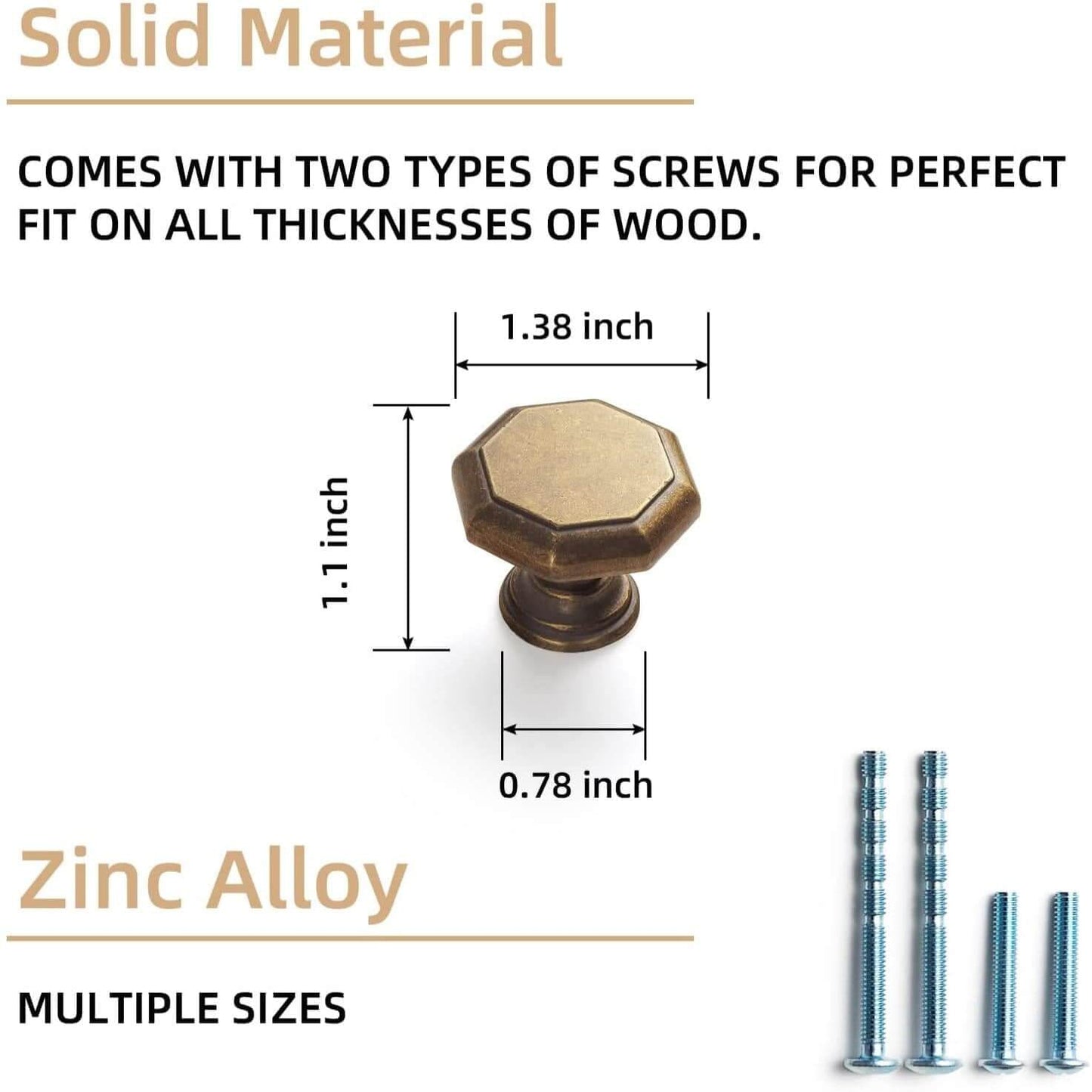 Solid Material

COMES WITH TWO TYPES OF SCREWS FOR PERFECT FIT ON ALL THICKNESSES OF WOOD.

1.38 inch

1.1 inch

0.78 inch

Zinc Alloy

MULTIPLE SIZES